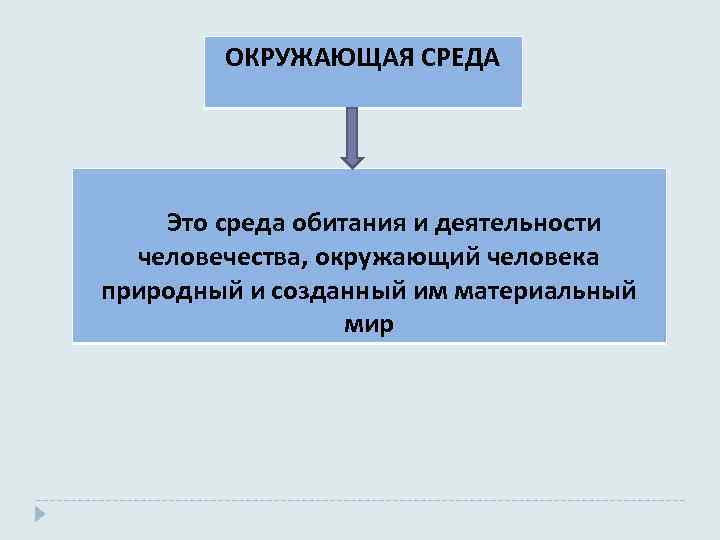 ОКРУЖАЮЩАЯ СРЕДА

Это среда обитания и деятельности человечества, окружающий человека природный и созданный им материальный мир